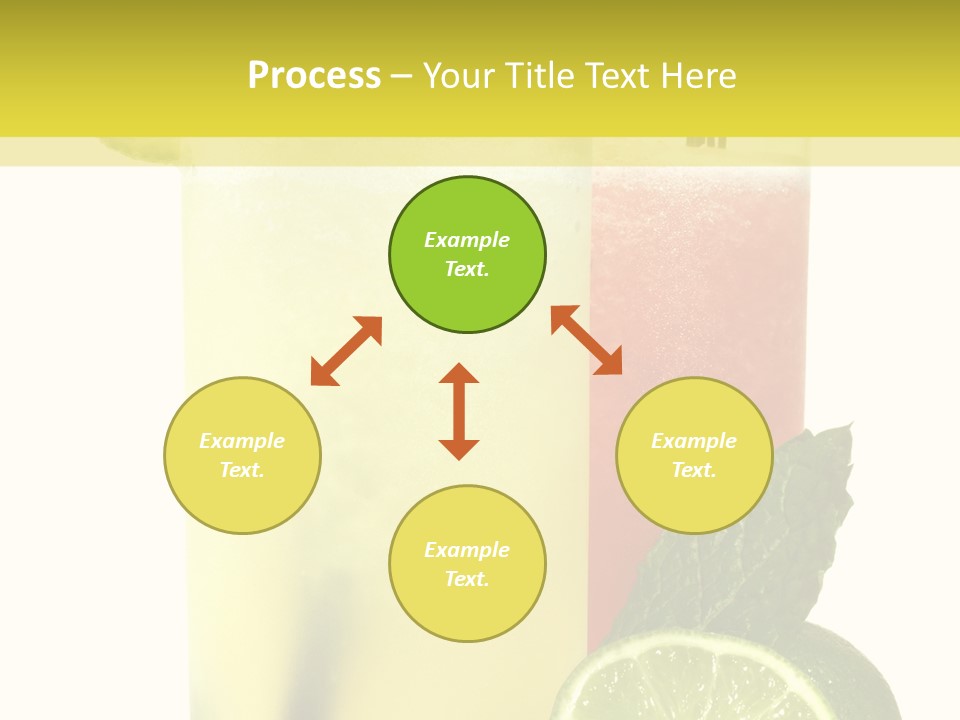 Process – Your Title Text Here

Example Text.

Example Text.

Example Text.

Example Text.